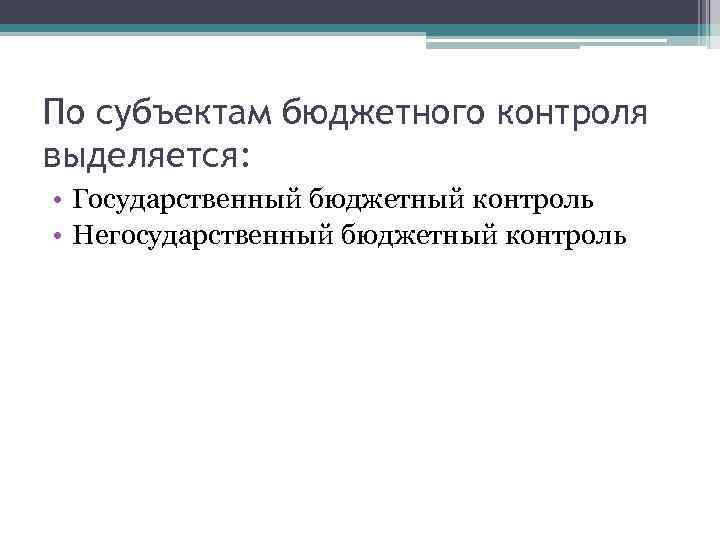 По субъектам бюджетного контроля выделяется:

• Государственный бюджетный контроль
• Негосударственный бюджетный контроль